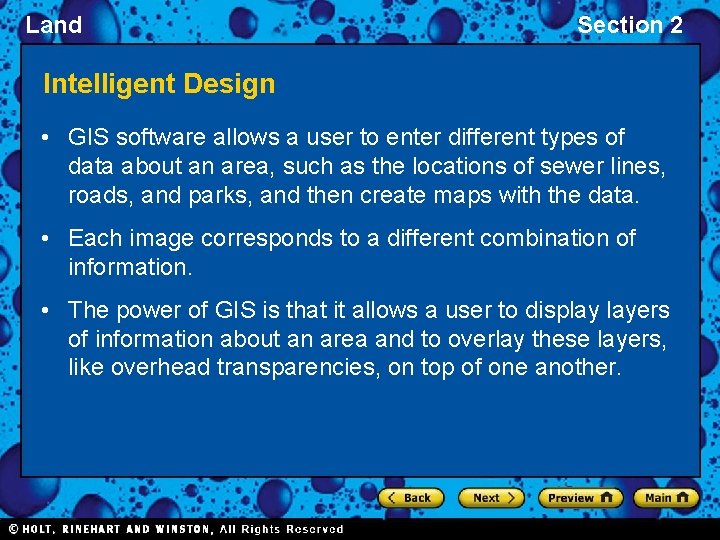 Land

Section 2

Intelligent Design

• GIS software allows a user to enter different types of data about an area, such as the locations of sewer lines, roads, and parks, and then create maps with the data.

• Each image corresponds to a different combination of information.

• The power of GIS is that it allows a user to display layers of information about an area and to overlay these layers, like overhead transparencies, on top of one another.

Back Next Preview Main

© HOLT, RINEHART AND WINSTON, All Rights Reserved